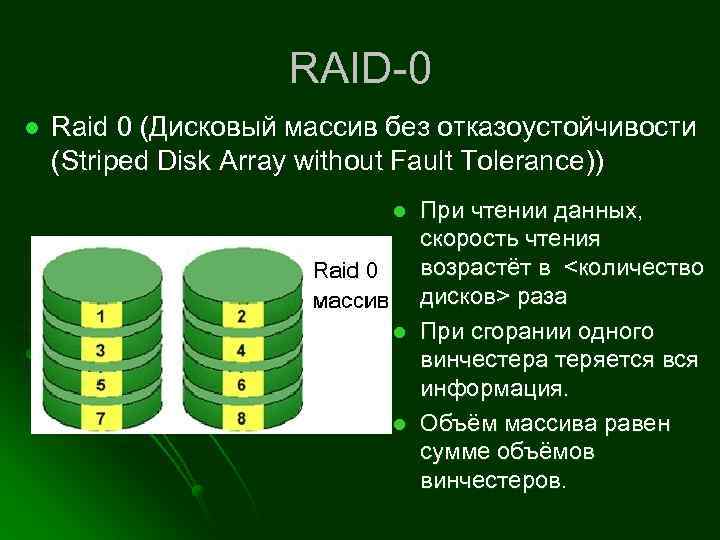 RAID-0

Raid 0 (Дисковый массив без отказоустойчивости (Striped Disk Array without Fault Tolerance))

1
3
5
7

2
4
6
8

Raid 0 массив

При чтении данных, скорость чтения возрастёт в <количество дисков> раза

При сгорании одного винчестера теряется вся информация.

Объём массива равен сумме объёмов винчестеров.